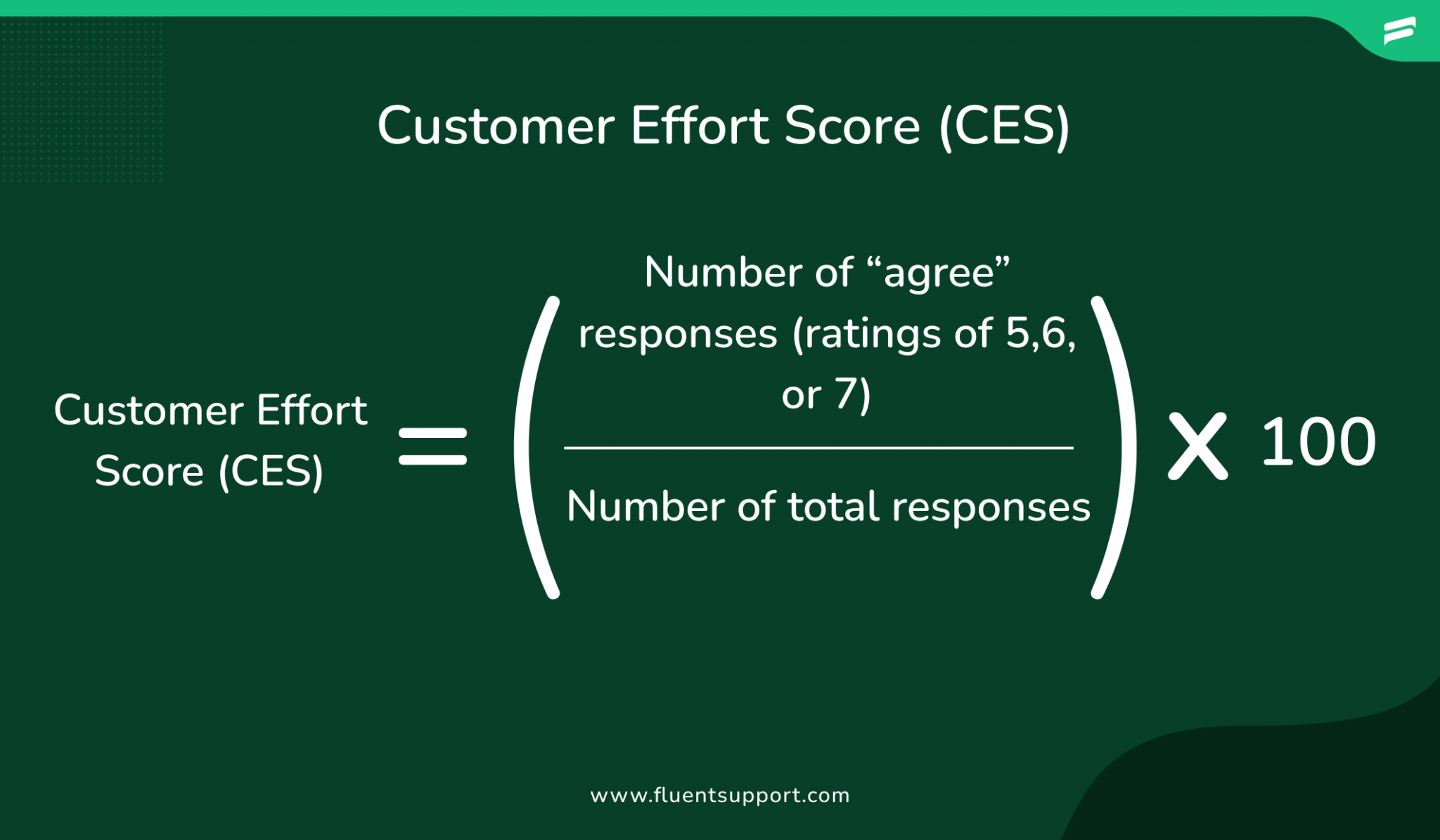 Customer Effort Score (CES)

$\text{Customer Effort Score (CES)} = \left( \frac{\text{Number of “agree” responses (ratings of 5,6, or 7)}}{\text{Number of total responses}} \right) \times 100$

www.fluentsupport.com